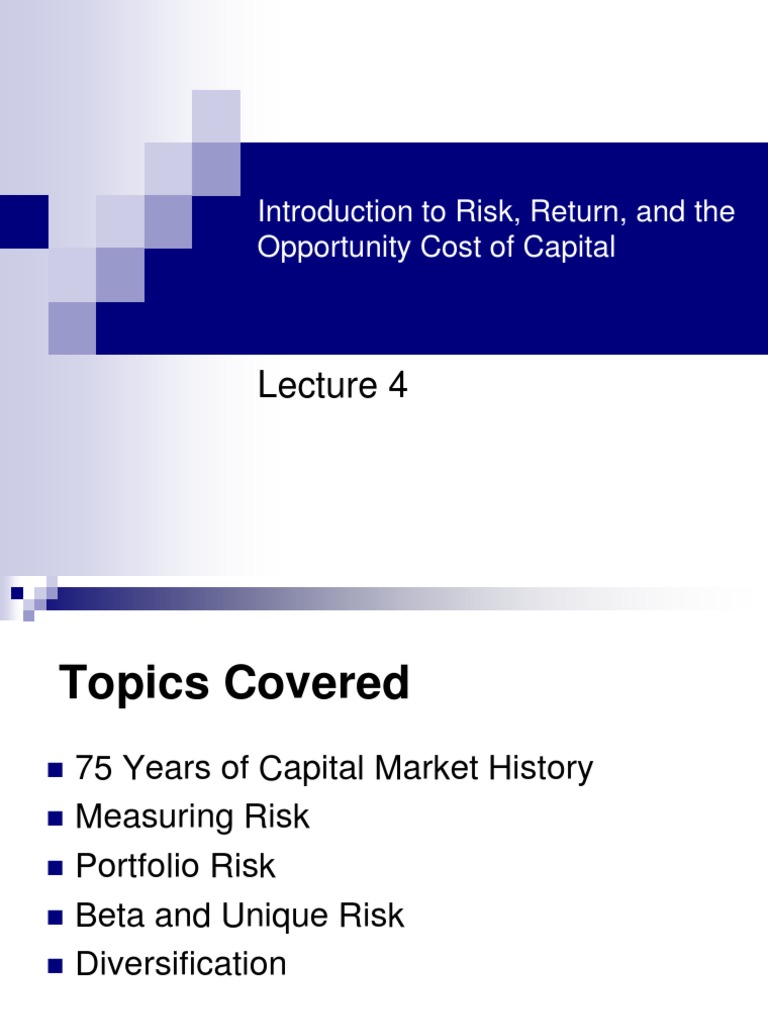 Introduction to Risk, Return, and the Opportunity Cost of Capital

Lecture 4

Topics Covered

- 75 Years of Capital Market History
- Measuring Risk
- Portfolio Risk
- Beta and Unique Risk
- Diversification